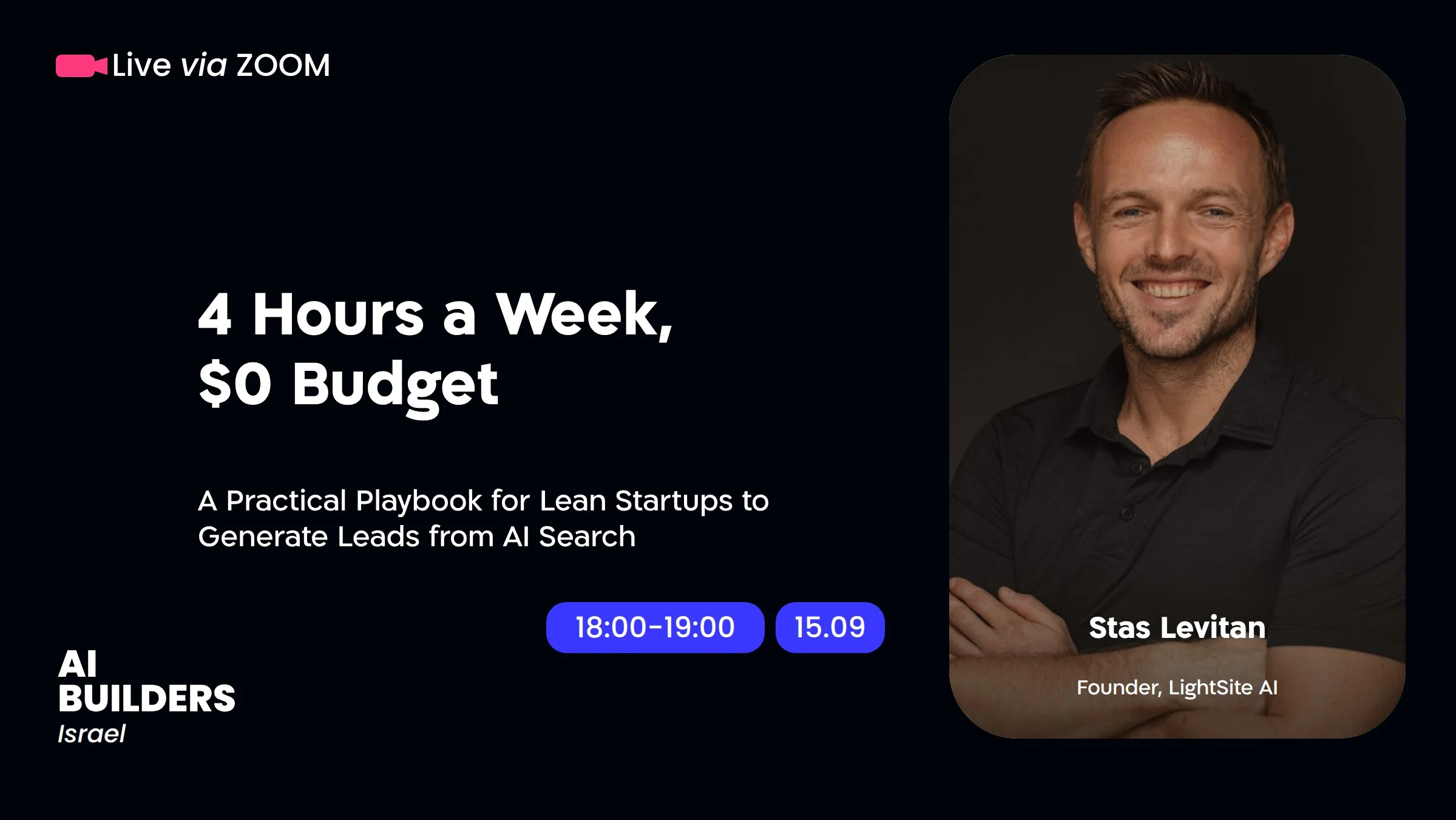 Live via ZOOM

4 Hours a Week, \$0 Budget

A Practical Playbook for Lean Startups to Generate Leads from AI Search

18:00-19:00 15.09

AI BUILDERS Israel

Stas Levitan

Founder, LightSite AI